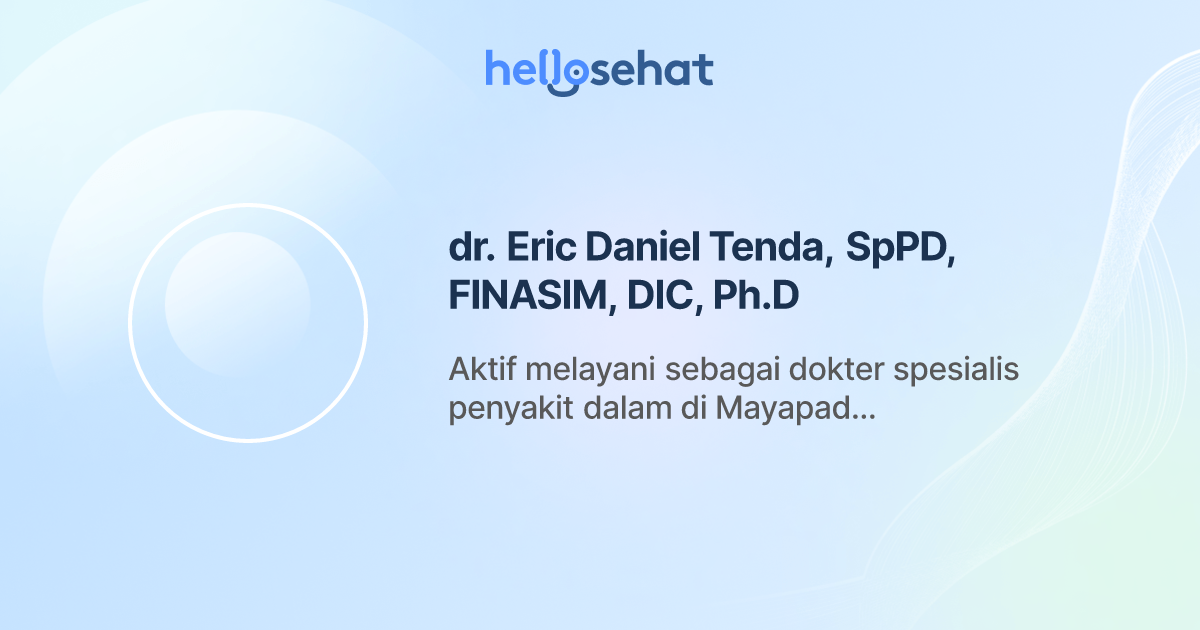 hellosehat

dr. Eric Daniel Tenda, SpPD, FINASIM, DIC, Ph.D

Aktif melayani sebagai dokter spesialis penyakit dalam di Mayapad...